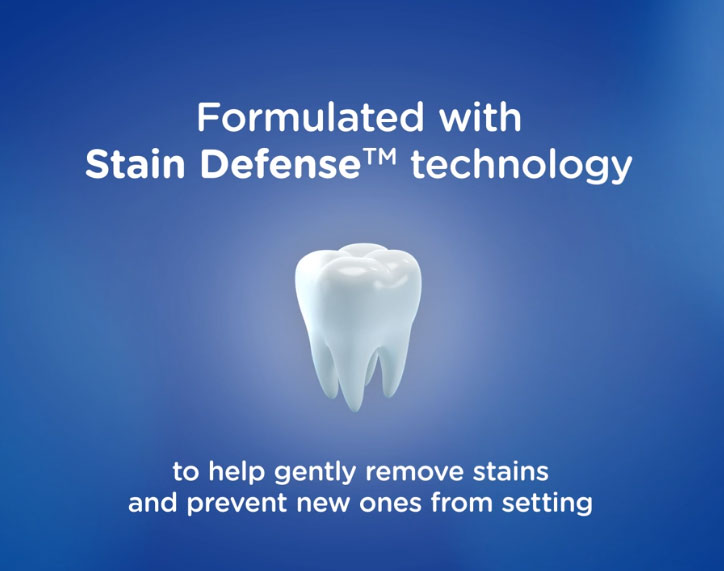 Formulated with
Stain Defense™ technology

to help gently remove stains
and prevent new ones from setting